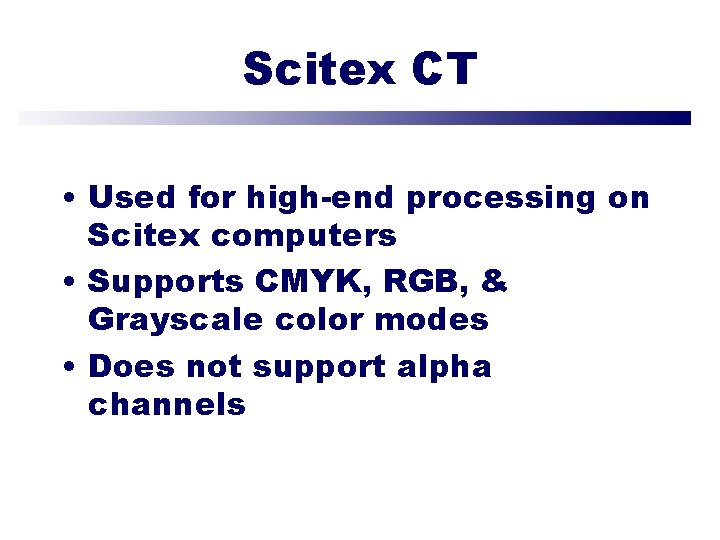 Scitex CT

• Used for high-end processing on Scitex computers
• Supports CMYK, RGB, & Grayscale color modes
• Does not support alpha channels